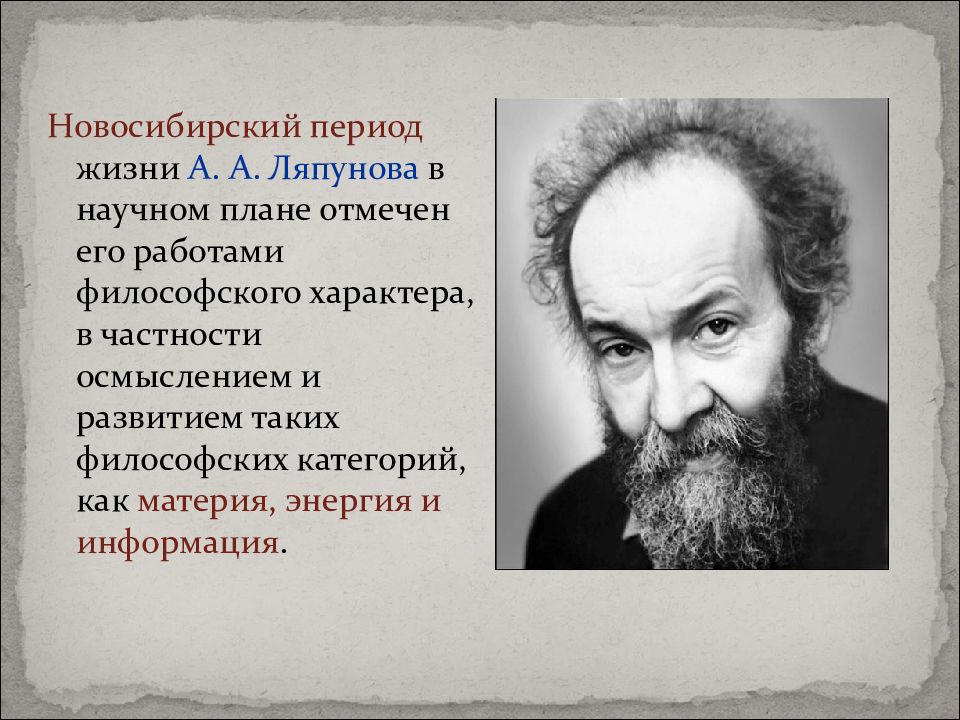 Новосибирский период жизни А. А. Ляпунова в научном плане отмечен его работами философского характера, в частности осмыслением и развитием таких философских категорий, как материя, энергия и информация.